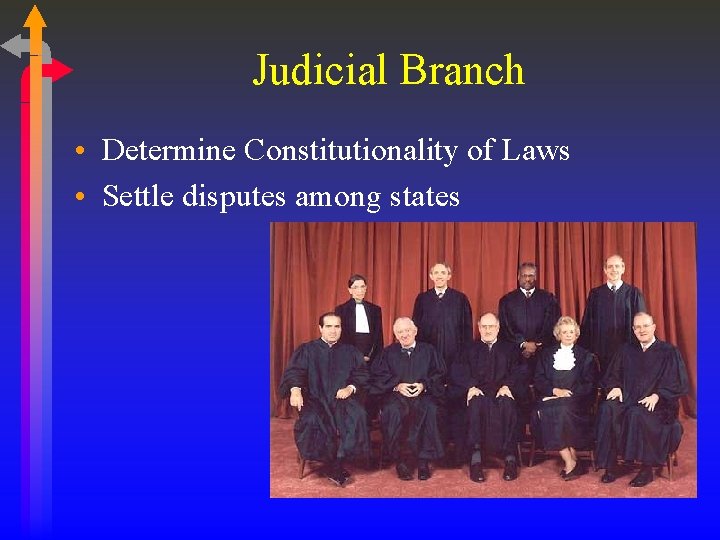 Judicial Branch

• Determine Constitutionality of Laws
• Settle disputes among states